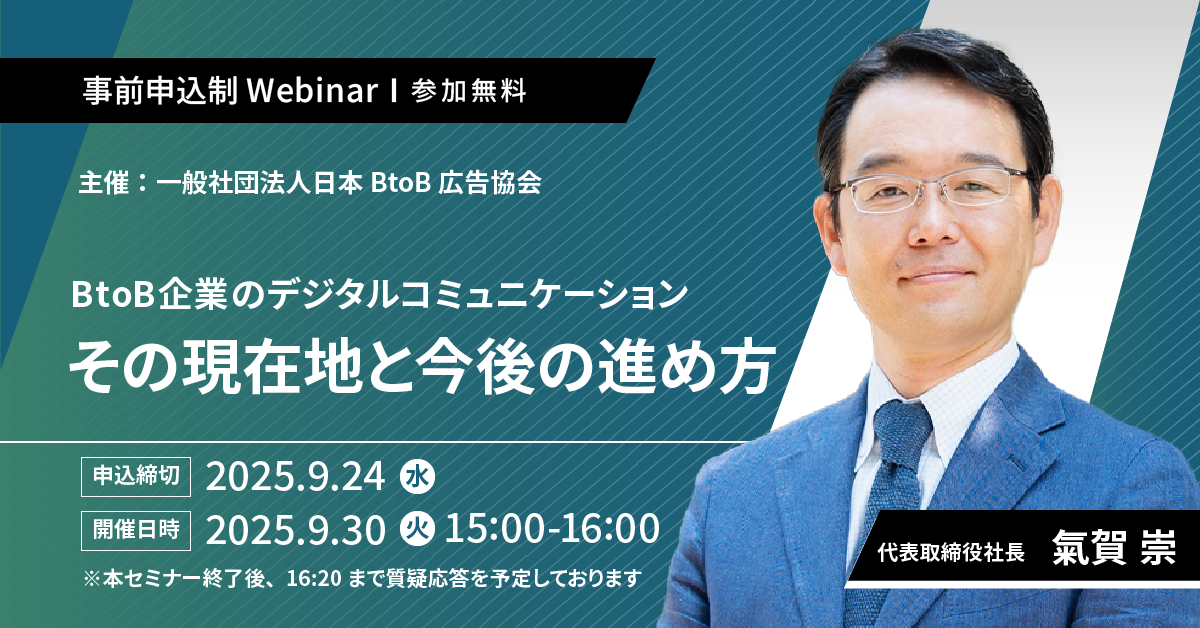 事前申込制 Webinar I 参加無料

主催：一般社団法人日本 BtoB 広告協会

BtoB企業のデジタルコミュニケーション
その現在地と今後の進め方

申込締切 2025.9.24 水
開催日時 2025.9.30 火 15:00-16:00
※本セミナー終了後、16:20 まで質疑応答を予定しております

代表取締役社長 氣賀 崇